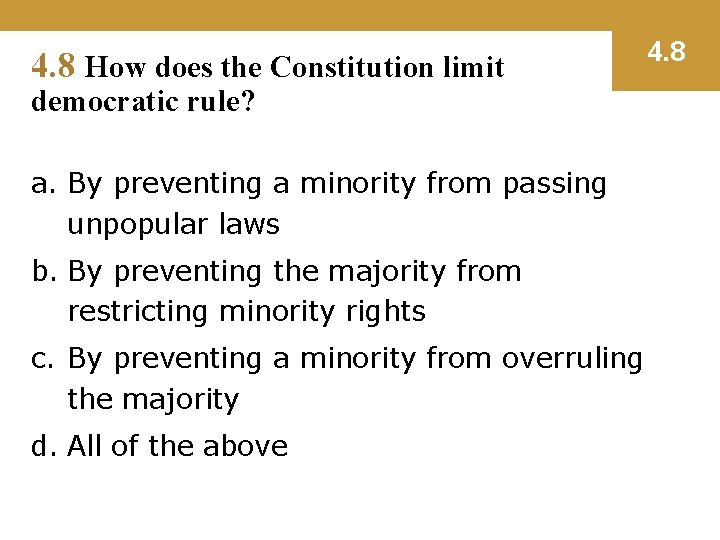 4.8

4.8 How does the Constitution limit democratic rule?

a. By preventing a minority from passing unpopular laws

b. By preventing the majority from restricting minority rights

c. By preventing a minority from overruling the majority

d. All of the above